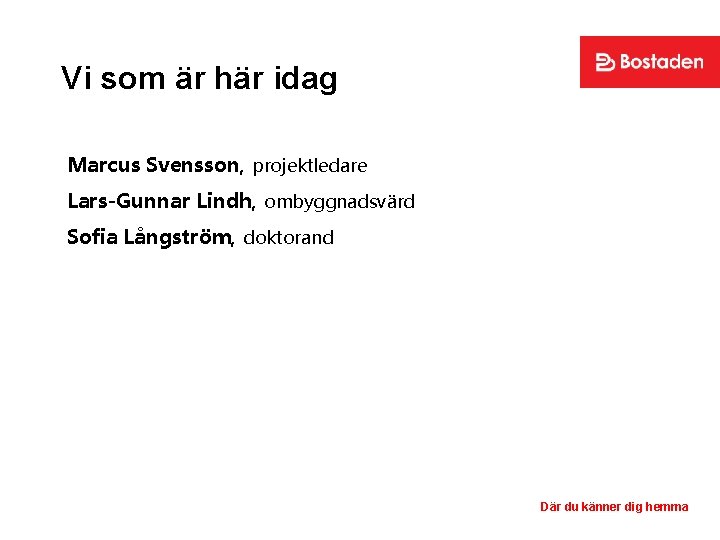 Bostaden

Vi som är här idag

Marcus Svensson, projektledare
Lars-Gunnar Lindh, ombyggnadsvärd
Sofia Långström, doktorand

Där du känner dig hemma